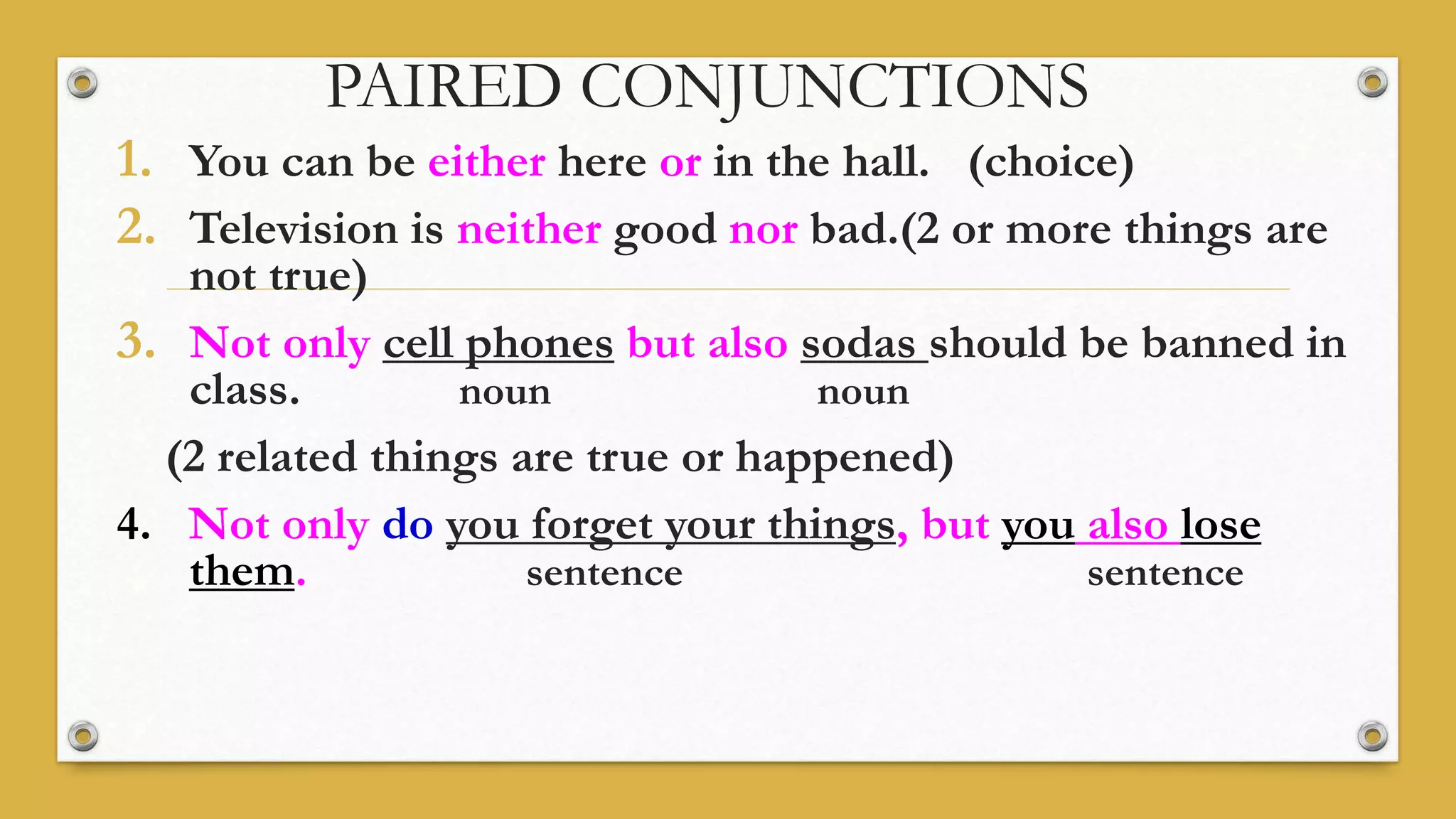 PAIRED CONJUNCTIONS

1. You can be either here or in the hall. (choice)

2. Television is neither good nor bad.(2 or more things are not true)

3. Not only cell phones but also sodas should be banned in class.
noun noun

(2 related things are true or happened)

4. Not only do you forget your things, but you also lose them.
sentence sentence